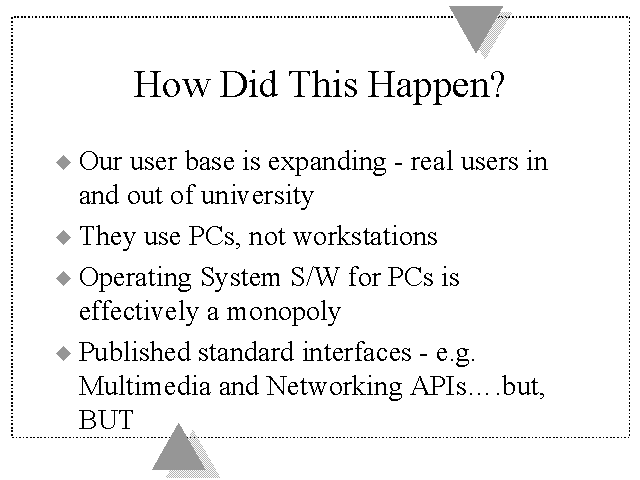 How Did This Happen?

◆ Our user base is expanding - real users in and out of university

◆ They use PCs, not workstations

◆ Operating System S/W for PCs is effectively a monopoly

◆ Published standard interfaces - e.g. Multimedia and Networking APIs….but, BUT